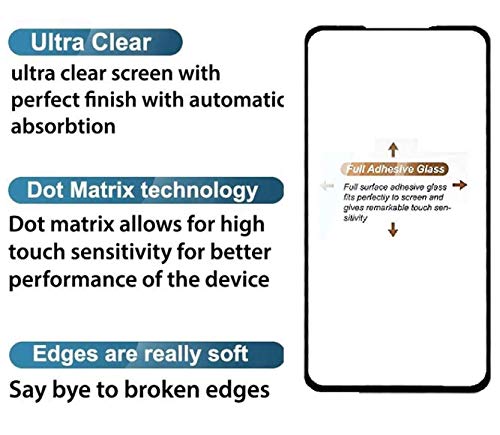 Ultra Clear
ultra clear screen with perfect finish with automatic absorbtion

Dot Matrix technology
Dot matrix allows for high touch sensitivity for better performance of the device

Edges are really soft
Say bye to broken edges

Full Adhesive Glass
Full surface adhesive glass fits perfectly to screen and gives remarkable touch sensitivity